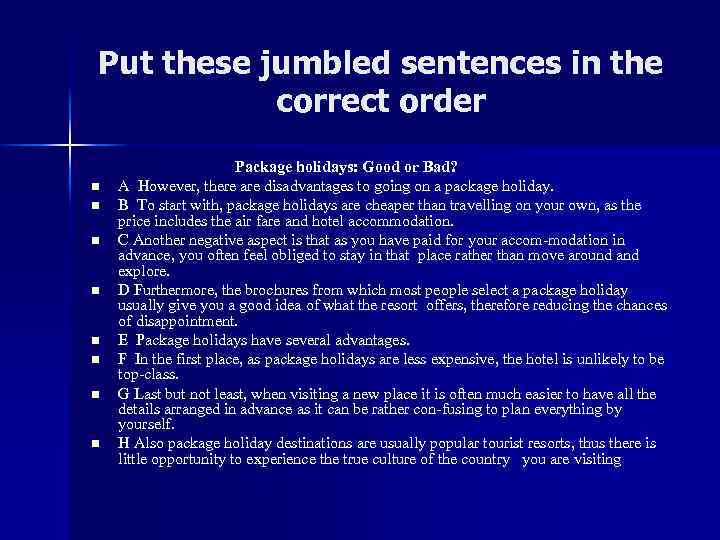 Put these jumbled sentences in the correct order

Package holidays: Good or Bad?

A However, there are disadvantages to going on a package holiday.

B To start with, package holidays are cheaper than travelling on your own, as the price includes the air fare and hotel accommodation.

C Another negative aspect is that as you have paid for your accom-modation in advance, you often feel obliged to stay in that place rather than move around and explore.

D Furthermore, the brochures from which most people select a package holiday usually give you a good idea of what the resort offers, therefore reducing the chances of disappointment.

E Package holidays have several advantages.

F In the first place, as package holidays are less expensive, the hotel is unlikely to be top-class.

G Last but not least, when visiting a new place it is often much easier to have all the details arranged in advance as it can be rather con-fusing to plan everything by yourself.

H Also package holiday destinations are usually popular tourist resorts, thus there is little opportunity to experience the true culture of the country you are visiting